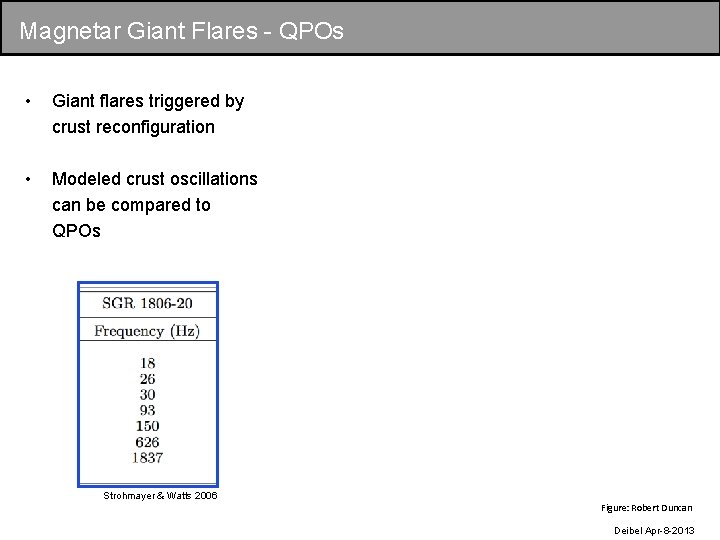 Magnetar Giant Flares - QPOs

• Giant flares triggered by crust reconfiguration

• Modeled crust oscillations can be compared to QPOs

| SGR 1806-20 |
|---|
| Frequency (Hz) |
| 18 |
| 26 |
| 30 |
| 93 |
| 150 |
| 626 |
| 1837 |

Strohmayer & Watts 2006

Figure: Robert Duncan

Deibel Apr-8-2013